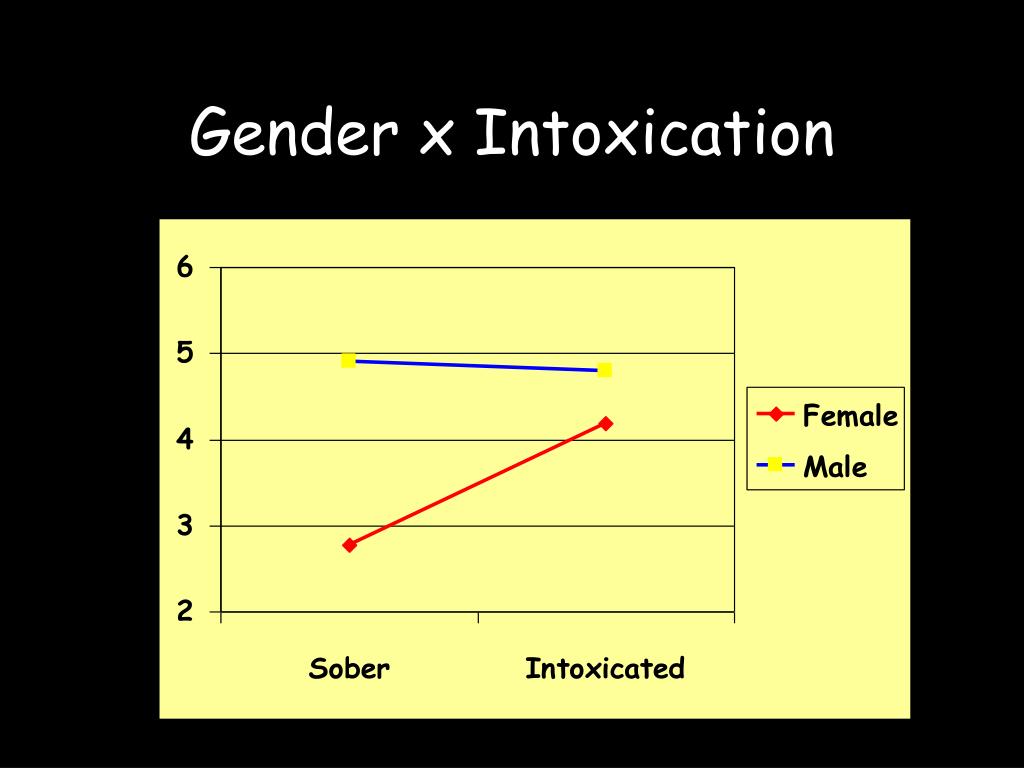 Gender x Intoxication

6
5
4
3
2

Sober
Intoxicated

Female
Male